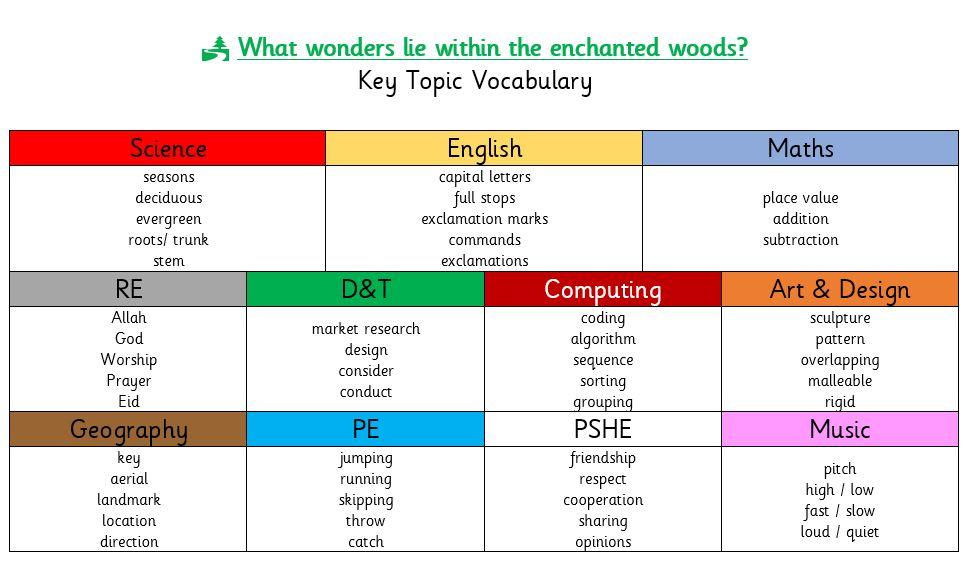 What wonders lie within the enchanted woods?
Key Topic Vocabulary

| Science | English | Maths |
|---|---|---|
| seasons deciduous evergreen roots/ trunk stem | capital letters full stops exclamation marks commands exclamations | place value addition subtraction |

| RE | D&T | Computing | Art & Design |
|---|---|---|---|
| Allah God Worship Prayer Eid | market research design consider conduct | coding algorithm sequence sorting grouping | sculpture pattern overlapping malleable rigid |
| Geography | PE | PSHE | Music |
| key aerial landmark location direction | jumping running skipping throw catch | friendship respect cooperation sharing opinions | pitch high / low fast / slow loud / quiet |